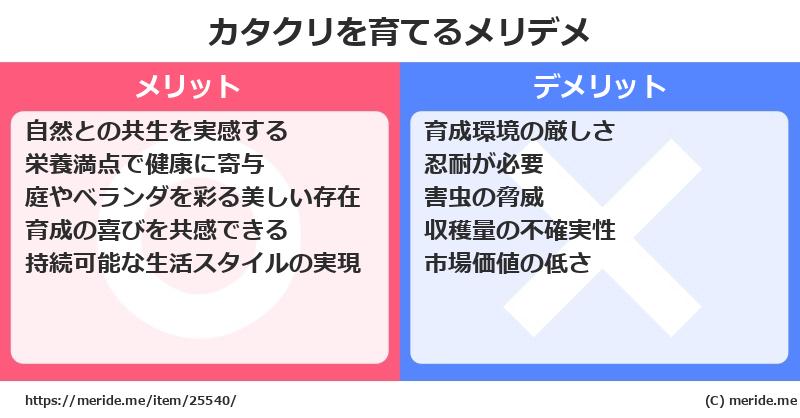 カタクリを育てるメリデメ

メリット

自然との共生を実感する
栄養満点で健康に寄与
庭やベランダを彩る美しい存在
育成の喜びを共感できる
持続可能な生活スタイルの実現

デメリット

育成環境の厳しさ
忍耐が必要
害虫の脅威
収穫量の不確実性
市場価値の低さ

https://meride.me/item/25540/

(C) meride.me